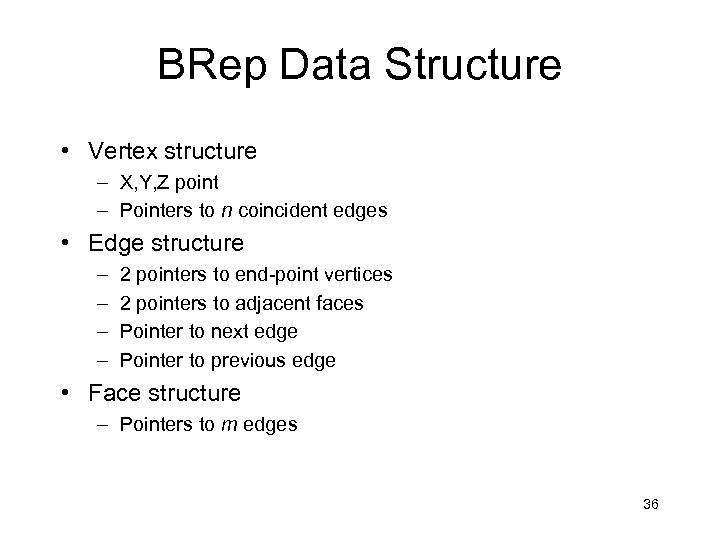 BRep Data Structure

• Vertex structure
  – X,Y,Z point
  – Pointers to $n$ coincident edges
• Edge structure
  – 2 pointers to end-point vertices
  – 2 pointers to adjacent faces
  – Pointer to next edge
  – Pointer to previous edge
• Face structure
  – Pointers to $m$ edges

36